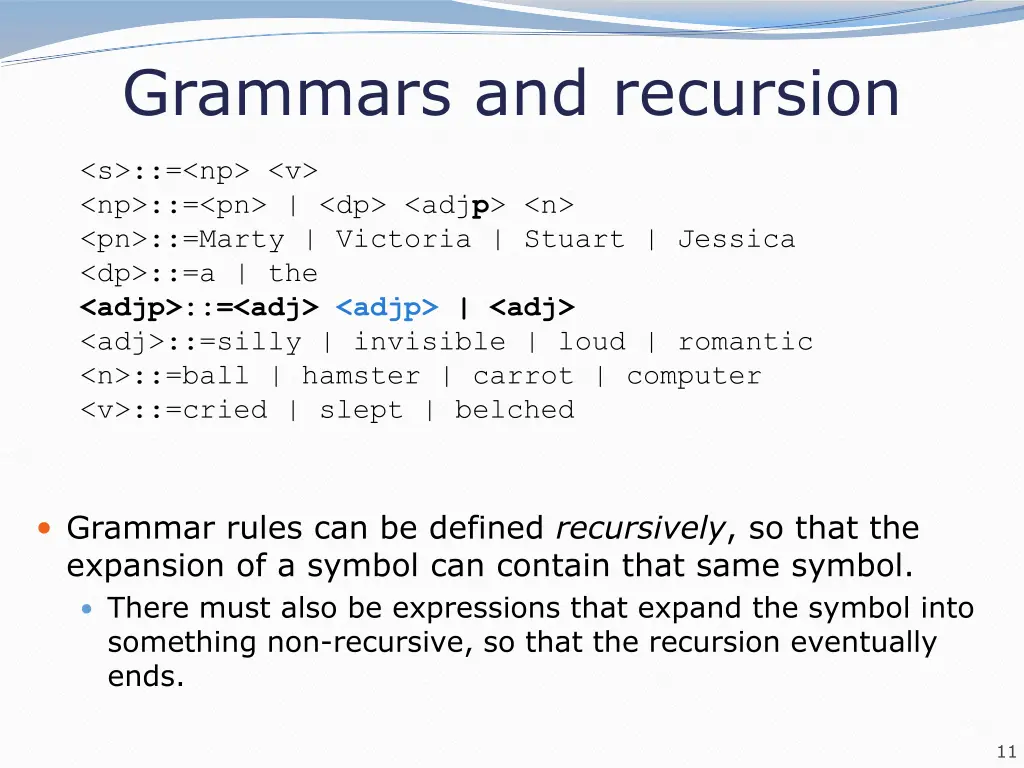 Grammars and recursion

<s>::=<np> <v>
<np>::=<pn> | <dp> <adjp> <n>
<pn>::=Marty | Victoria | Stuart | Jessica
<dp>::=a | the
<adjp>::=<adj> <adjp> | <adj>
<adj>::=silly | invisible | loud | romantic
<n>::=ball | hamster | carrot | computer
<v>::=cried | slept | belched

• Grammar rules can be defined recursively, so that the expansion of a symbol can contain that same symbol.
  • There must also be expressions that expand the symbol into something non-recursive, so that the recursion eventually ends.

11